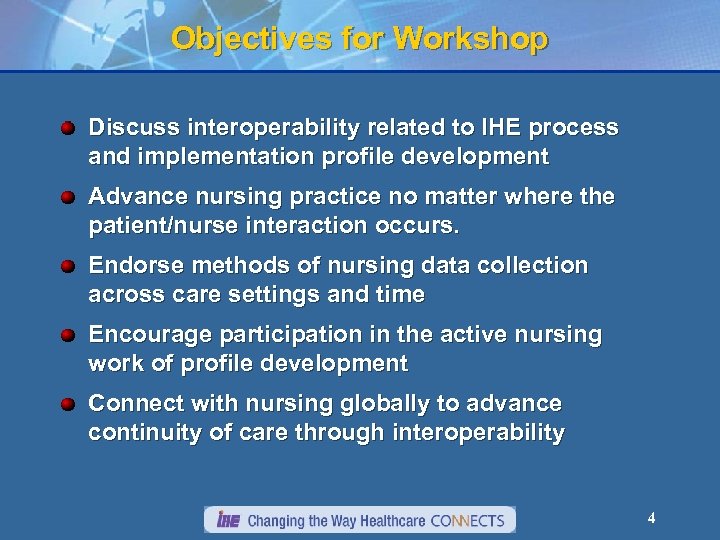 Objectives for Workshop

- Discuss interoperability related to IHE process and implementation profile development
- Advance nursing practice no matter where the patient/nurse interaction occurs.
- Endorse methods of nursing data collection across care settings and time
- Encourage participation in the active nursing work of profile development
- Connect with nursing globally to advance continuity of care through interoperability

IHE Changing the Way Healthcare CONNECTS

4